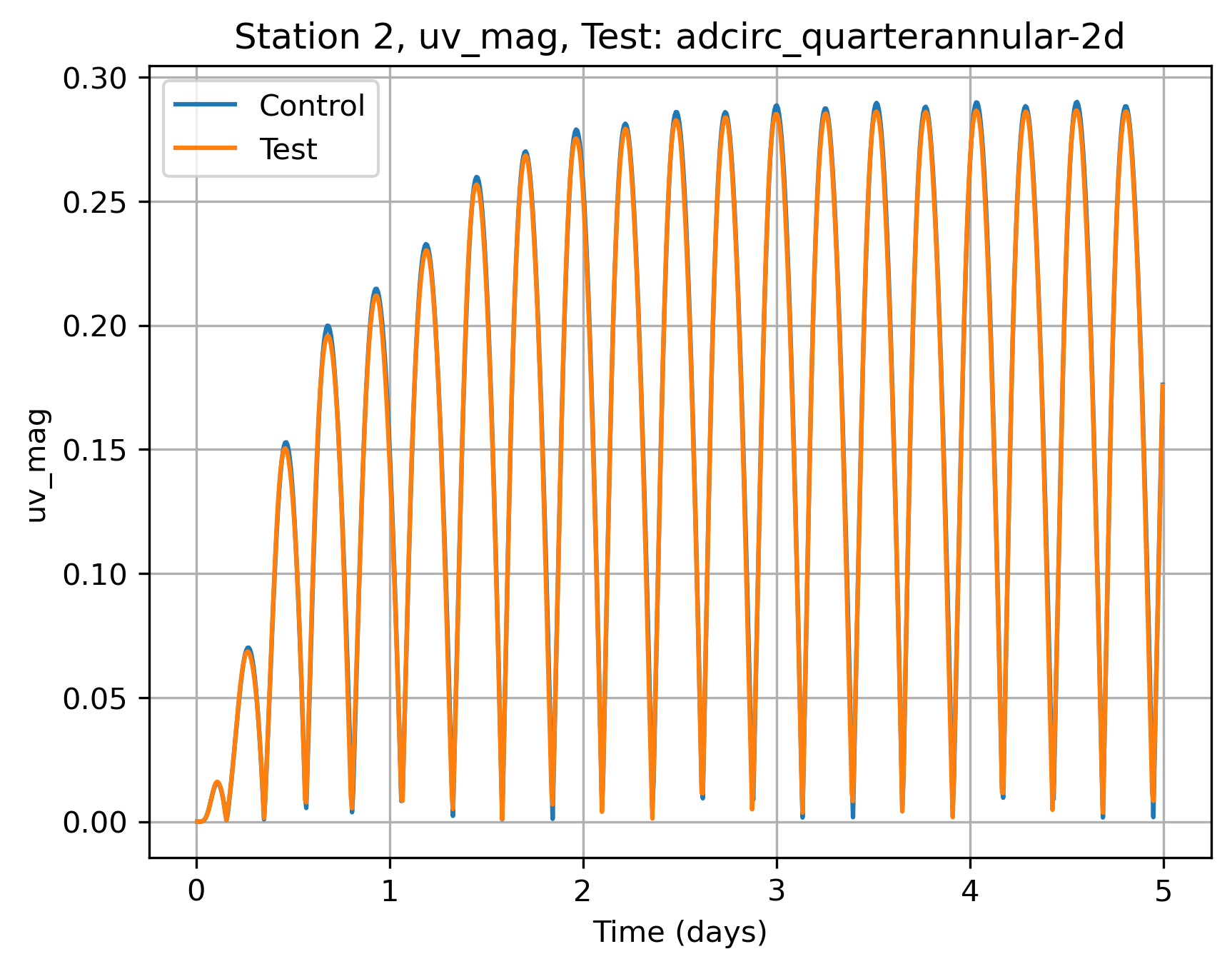 Station 2, uv_mag, Test: adcirc_quarterannular-2d

Control
Test

uv_mag

0.30
0.25
0.20
0.15
0.10
0.05
0.00

0
1
2
3
4
5

Time (days)